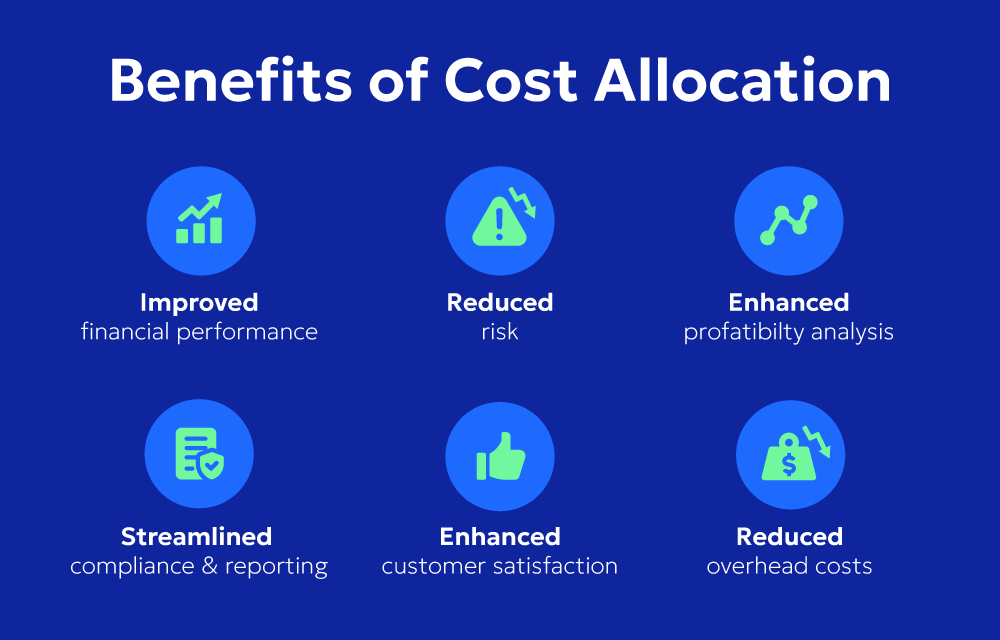 Benefits of Cost Allocation

Improved
financial performance

Reduced
risk

Enhanced
profatibilty analysis

Streamlined
compliance & reporting

Enhanced
customer satisfaction

Reduced
overhead costs